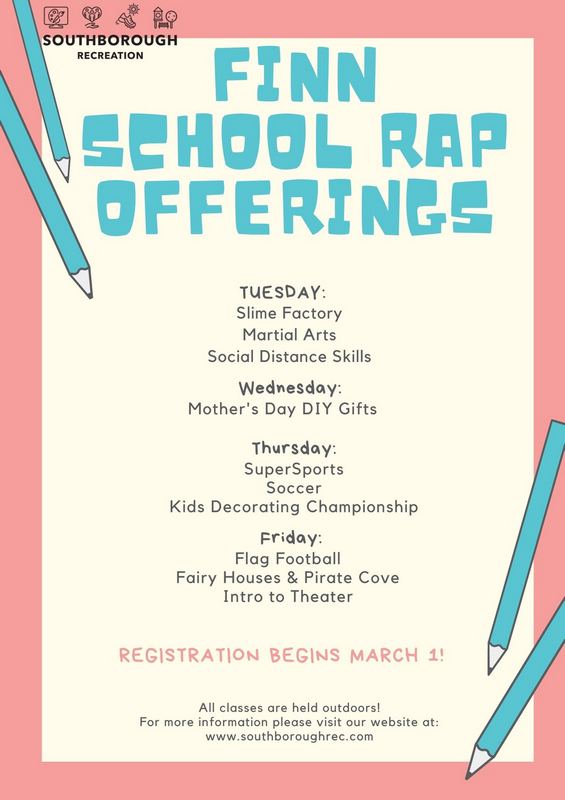 SOUTHBOROUGH
RECREATION

FINN SCHOOL RAP OFFERINGS

TUESDAY:
Slime Factory
Martial Arts
Social Distance Skills

Wednesday:
Mother's Day DIY Gifts

Thursday:
SuperSports
Soccer
Kids Decorating Championship

Friday:
Flag Football
Fairy Houses & Pirate Cove
Intro to Theater

REGISTRATION BEGINS MARCH 1!

All classes are held outdoors!
For more information please visit our website at:
www.southboroughrec.com